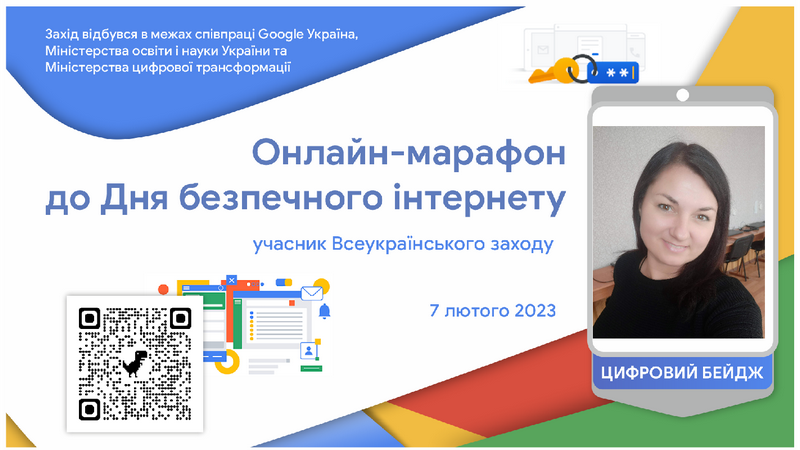 Захід відбувся в межах співпраці Google Україна, Міністерства освіти і науки України та Міністерства цифрової трансформації

Онлайн-марафон до Дня безпечного інтернету

учасник Всеукраїнського заходу

7 лютого 2023

ЦИФРОВИЙ БЕЙДЖ